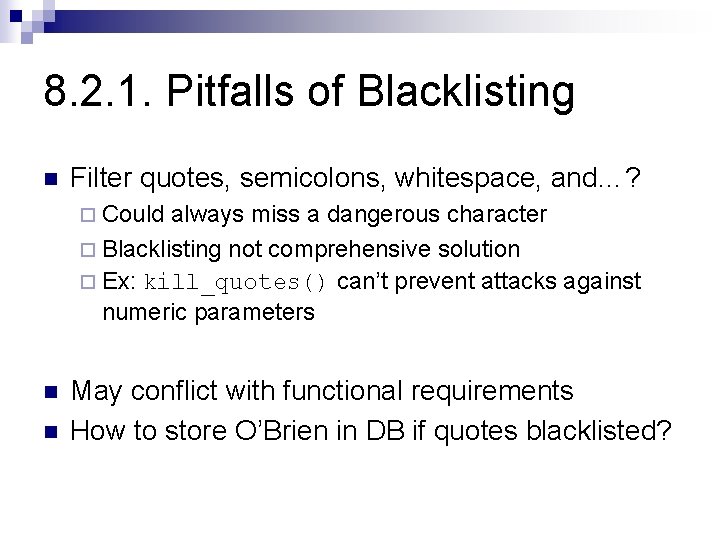 8.2.1. Pitfalls of Blacklisting

Filter quotes, semicolons, whitespace, and…?

Could always miss a dangerous character

Blacklisting not comprehensive solution

Ex: kill_quotes() can't prevent attacks against numeric parameters

May conflict with functional requirements

How to store O'Brien in DB if quotes blacklisted?